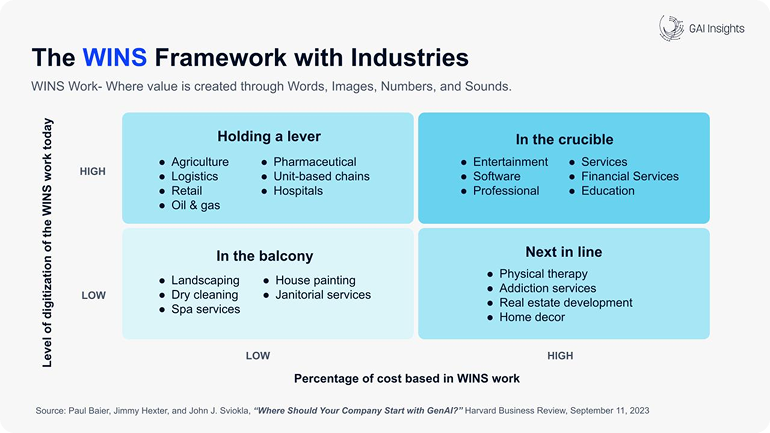 GAI Insights

The WINS Framework with Industries

WINS Work- Where value is created through Words, Images, Numbers, and Sounds.

Level of digitization of the WINS work today

HIGH

Holding a lever
- Agriculture
- Logistics
- Retail
- Oil & gas
- Pharmaceutical
- Unit-based chains
- Hospitals

In the crucible
- Entertainment
- Software
- Professional
- Services
- Financial Services
- Education

LOW

In the balcony
- Landscaping
- Dry cleaning
- Spa services
- House painting
- Janitorial services

Next in line
- Physical therapy
- Addiction services
- Real estate development
- Home decor

LOW

HIGH

Percentage of cost based in WINS work

Source: Paul Baier, Jimmy Hexter, and John J. Sviokla, "Where Should Your Company Start with GenAI?" Harvard Business Review, September 11, 2023